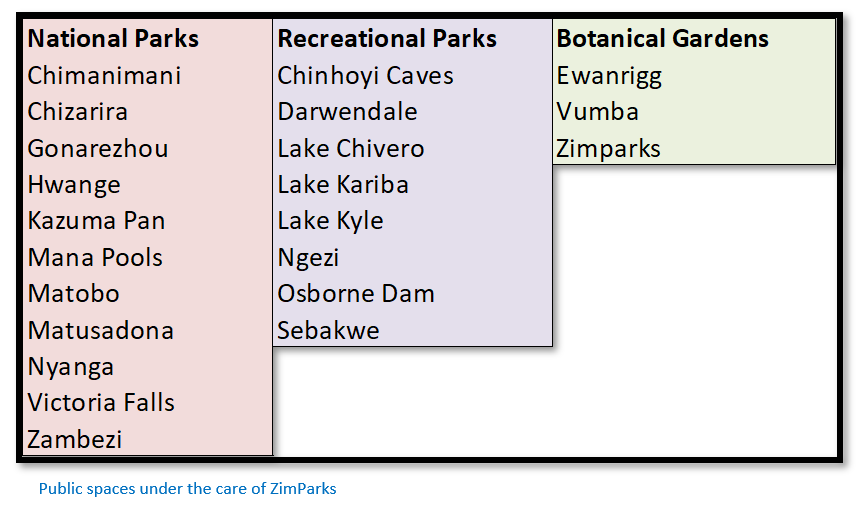 | National Parks | Recreational Parks | Botanical Gardens |
|---|---|---|
| Chimanimani | Chinhoyi Caves | Ewanrigg |
| Chizarira | Darwendale | Vumba |
| Gonarezhou | Lake Chivero | Zimparks |
| Hwange | Lake Kariba | |
| Kazuma Pan | Lake Kyle | |
| Mana Pools | Ngezi | |
| Matobo | Osborne Dam | |
| Matusadona | Sebakwe | |
| Nyanga | | |
| Victoria Falls | | |
| Zambezi | | |

Public spaces under the care of ZimParks